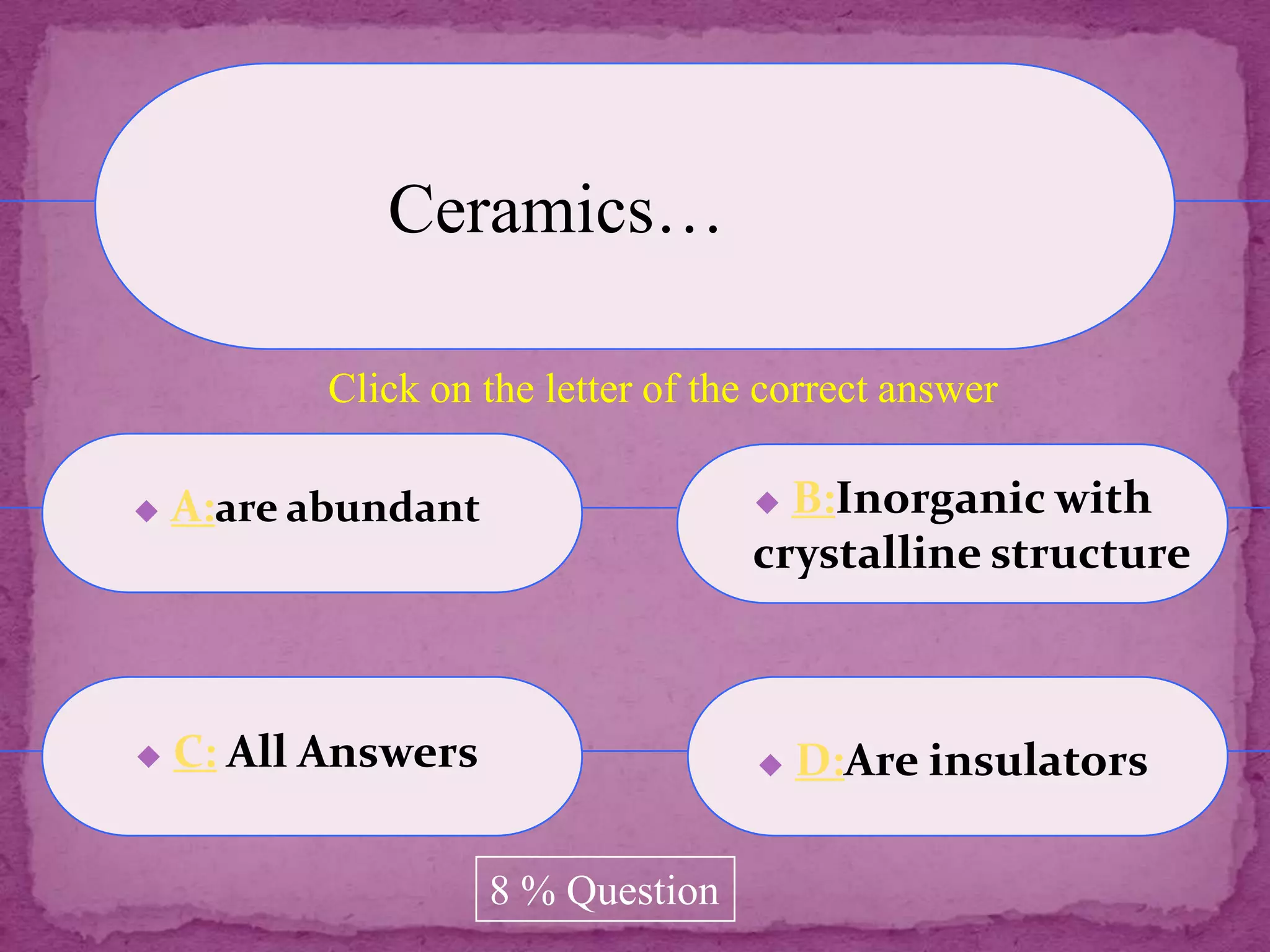 Ceramics…

Click on the letter of the correct answer

A:are abundant

B:Inorganic with crystalline structure

C: All Answers

D:Are insulators

8 % Question